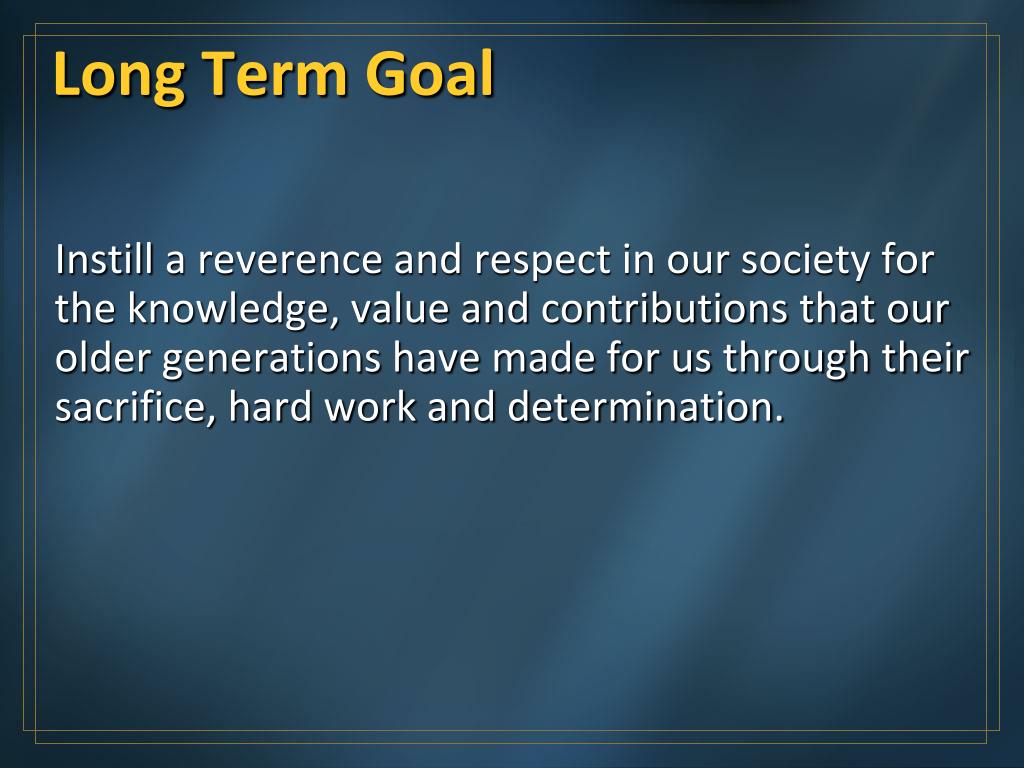 Long Term Goal

Instill a reverence and respect in our society for the knowledge, value and contributions that our older generations have made for us through their sacrifice, hard work and determination.